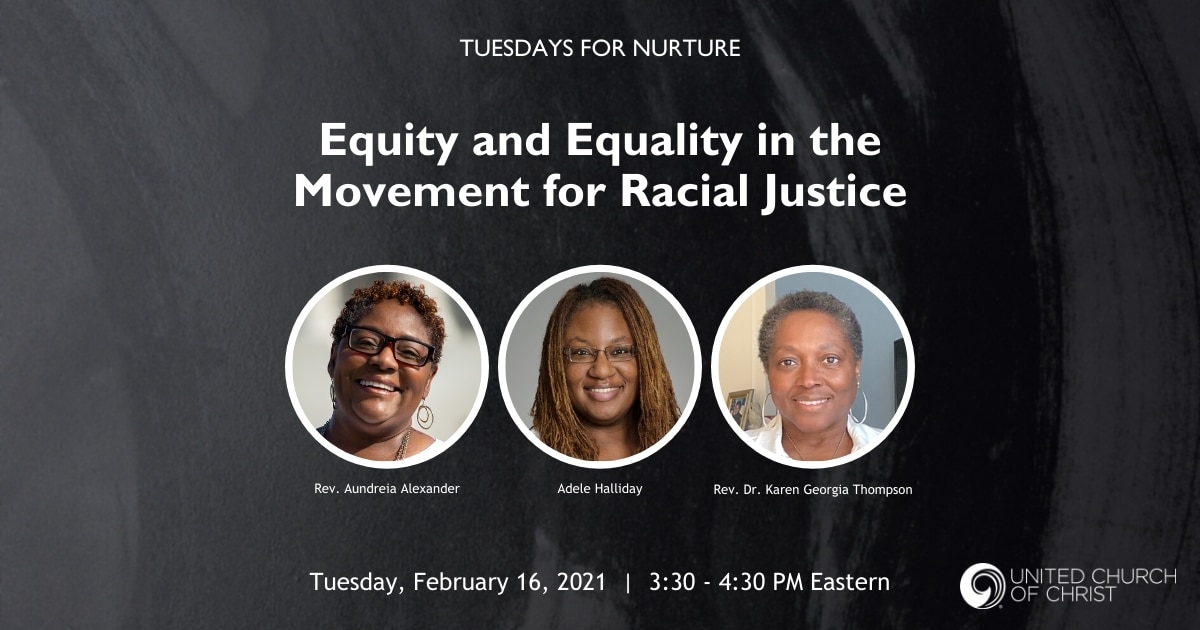 TUESDAYS FOR NURTURE

Equity and Equality in the Movement for Racial Justice

Rev. Aundreia Alexander

Adele Halliday

Rev. Dr. Karen Georgia Thompson

Tuesday, February 16, 2021 | 3:30 - 4:30 PM Eastern

UNITED CHURCH OF CHRIST